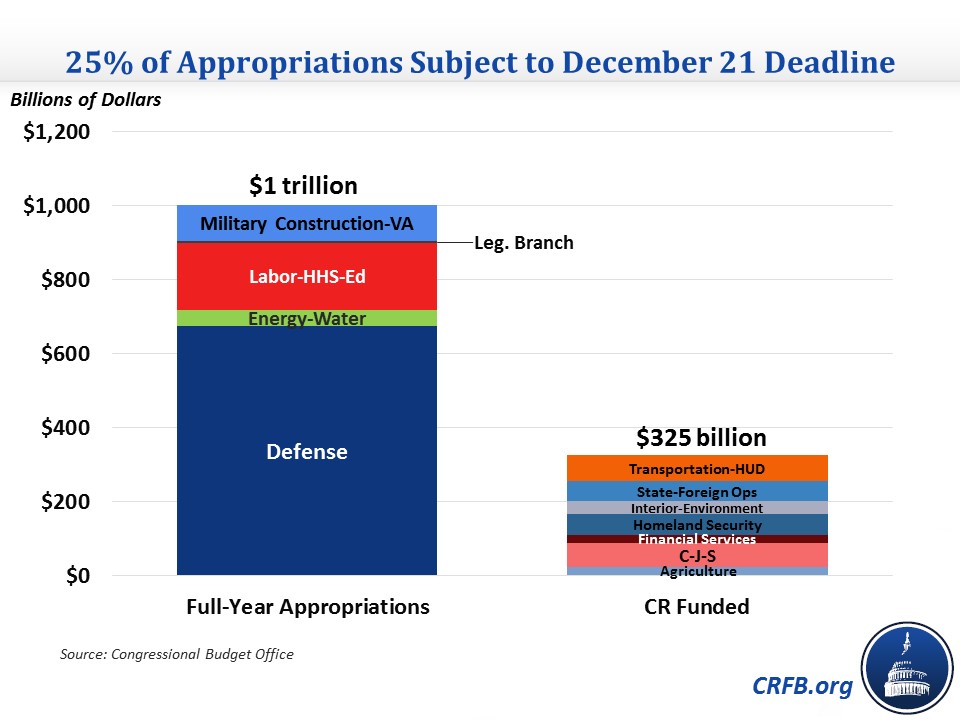 25% of Appropriations Subject to December 21 Deadline

Billions of Dollars

$1,200
$1,000
$800
$600
$400
$200
$0

$1 trillion

Military Construction-VA
Leg. Branch
Labor-HHS-Ed
Energy-Water
Defense

$325 billion

Transportation-HUD
State-Foreign Ops
Interior-Environment
Homeland Security
Financial Services
C-J-S
Agriculture

Full-Year Appropriations
CR Funded

Source: Congressional Budget Office

CRFB.org